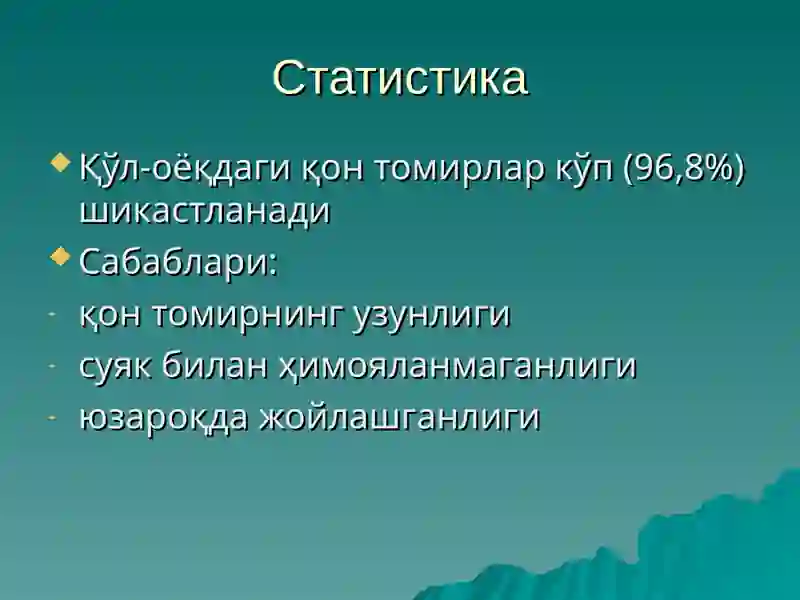 Статистика

Қўл-оёқдаги қон томирлар кўп (96,8%) шикастланади

Сабаблари:

- қон томирнинг узунлиги
- суяк билан ҳимояланмаганлиги
- юзароқда жойлашганлиги